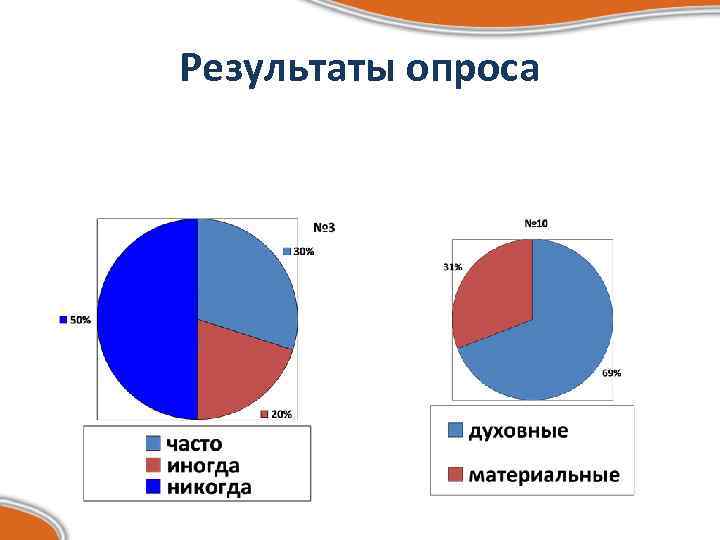 Результаты опроса

№3

30%

50%

20%

часто
иногда
никогда

№10

31%

69%

духовные

материальные